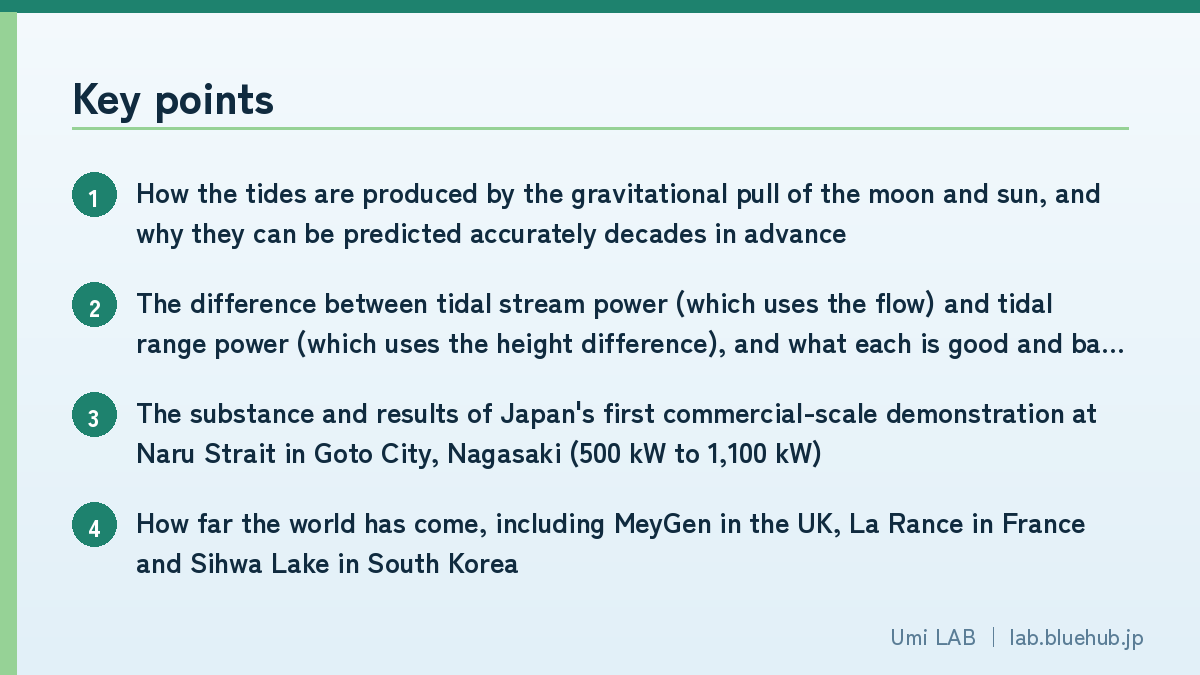 Key points

1 How the tides are produced by the gravitational pull of the moon and sun, and why they can be predicted accurately decades in advance

2 The difference between tidal stream power (which uses the flow) and tidal range power (which uses the height difference), and what each is good and ba...

3 The substance and results of Japan's first commercial-scale demonstration at Naru Strait in Goto City, Nagasaki (500 kW to 1,100 kW)

4 How far the world has come, including MeyGen in the UK, La Rance in France and Sihwa Lake in South Korea

Umi LAB | lab.bluehub.jp